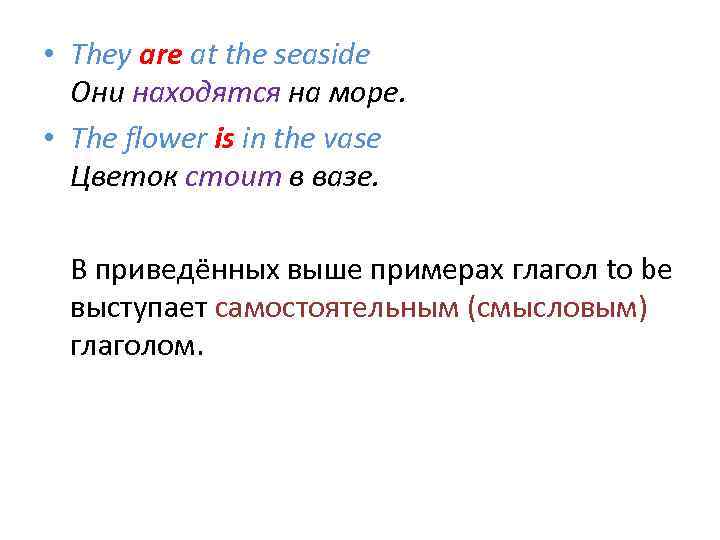 • They are at the seaside
Они находятся на море.

• The flower is in the vase
Цветок стоит в вазе.

В приведённых выше примерах глагол to be выступает самостоятельным (смысловым) глаголом.